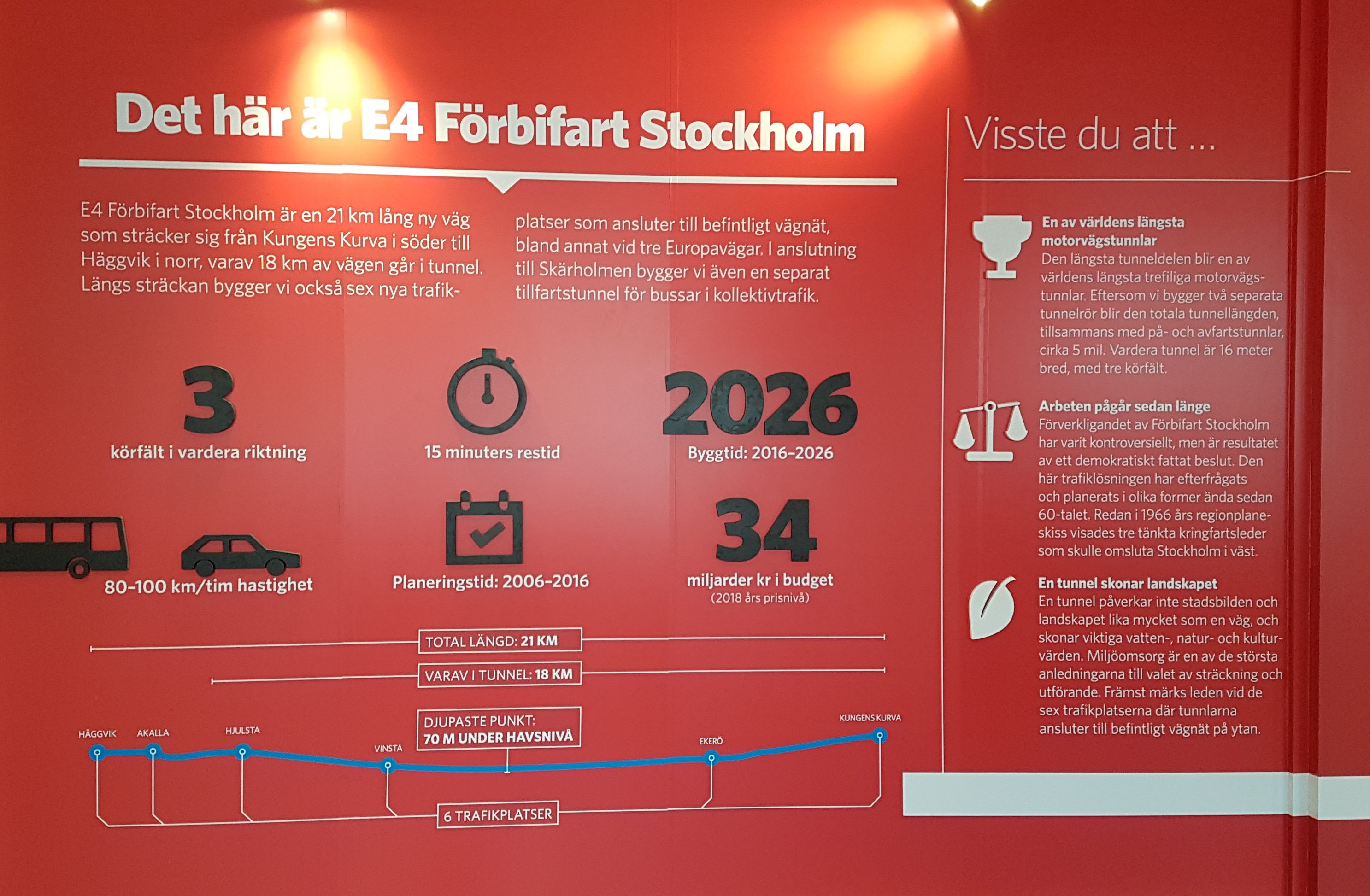 Det här är E4 Förbifart Stockholm

E4 Förbifart Stockholm är en 21 km lång ny väg som sträcker sig från Kungens Kurva i söder till Häggvik i norr, varav 18 km av vägen går i tunnel. Längs sträckan bygger vi också sex nya trafikplatser som ansluter till befintligt vägnät, bland annat vid tre Europavägar. I anslutning till Skärholmen bygger vi även en separat tillfartstunnel för bussar i kollektivtrafik.

3
körfält i vardera riktning

15 minuters restid

2026
Byggtid: 2016–2026

80–100 km/tim hastighet

Planeringstid: 2006–2016

34
miljarder kr i budget
(2018 års prisnivå)

TOTAL LÄNGD: 21 KM

VARAV I TUNNEL: 18 KM

DJUPASTE PUNKT:
70 M UNDER HAVSNIVÅ

HÄGGVIK
AKALLA
HJULSTA
VINSTA
EKERÖ
KUNGENS KURVA

6 TRAFIKPLATSER

Visste du att ...

En av världens längsta motorvägstunnlar
Den längsta tunneldelen blir en av världens längsta trefiliga motorvägstunnlar. Eftersom vi bygger två separata tunnelrör blir den totala tunnellängden, tillsammans med på- och avfartstunnlar, cirka 5 mil. Vardera tunnel är 16 meter bred, med tre körfält.

Arbeten pågår sedan länge
Förverkligandet av Förbifart Stockholm har varit kontroversiellt, men är resultatet av ett demokratiskt fattat beslut. Den här trafiklösningen har efterfrågats och planerats i olika former ända sedan 60-talet. Redan i 1966 års regionplaneskiss visades tre tänkta kringfartsleder som skulle omsluta Stockholm i väst.

En tunnel skonar landskapet
En tunnel påverkar inte stadsbilden och landskapet lika mycket som en väg, och skonar viktiga vatten-, natur- och kulturvärden. Miljöomsorg är en av de största anledningarna till valet av sträckning och utförande. Främst märks leden vid de sex trafikplatserna där tunnlarna ansluter till befintligt vägnät på ytan.